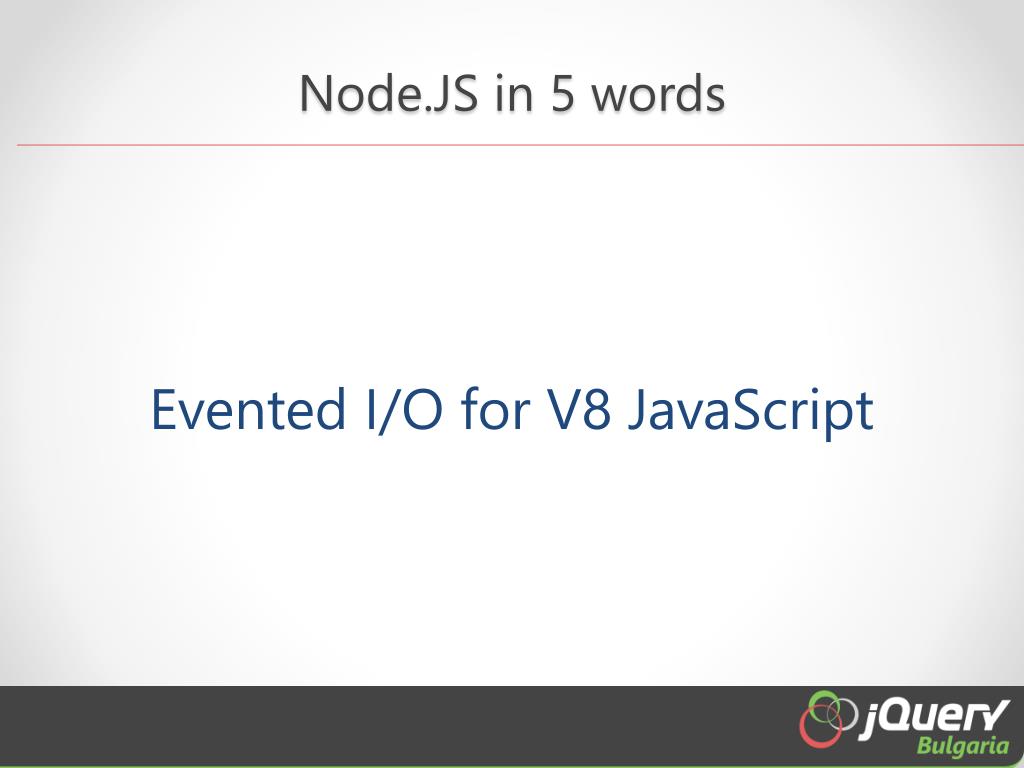 Node.JS in 5 words

Evented I/O for V8 JavaScript

jQuery Bulgaria